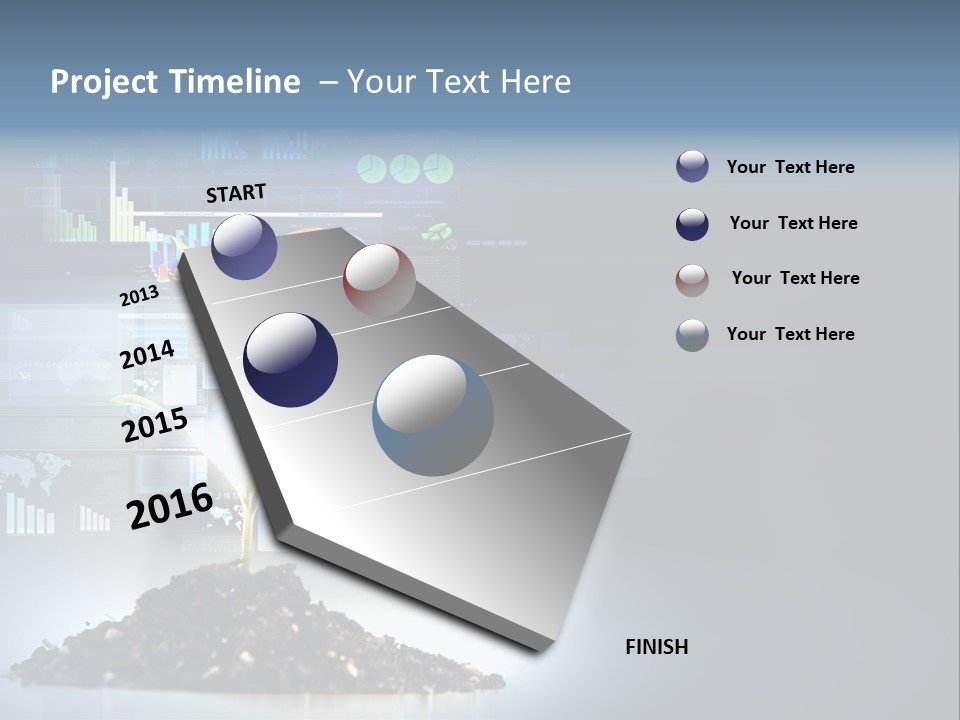 Project Timeline – Your Text Here

START

2013

2014

2015

2016

FINISH

Your Text Here

Your Text Here

Your Text Here

Your Text Here